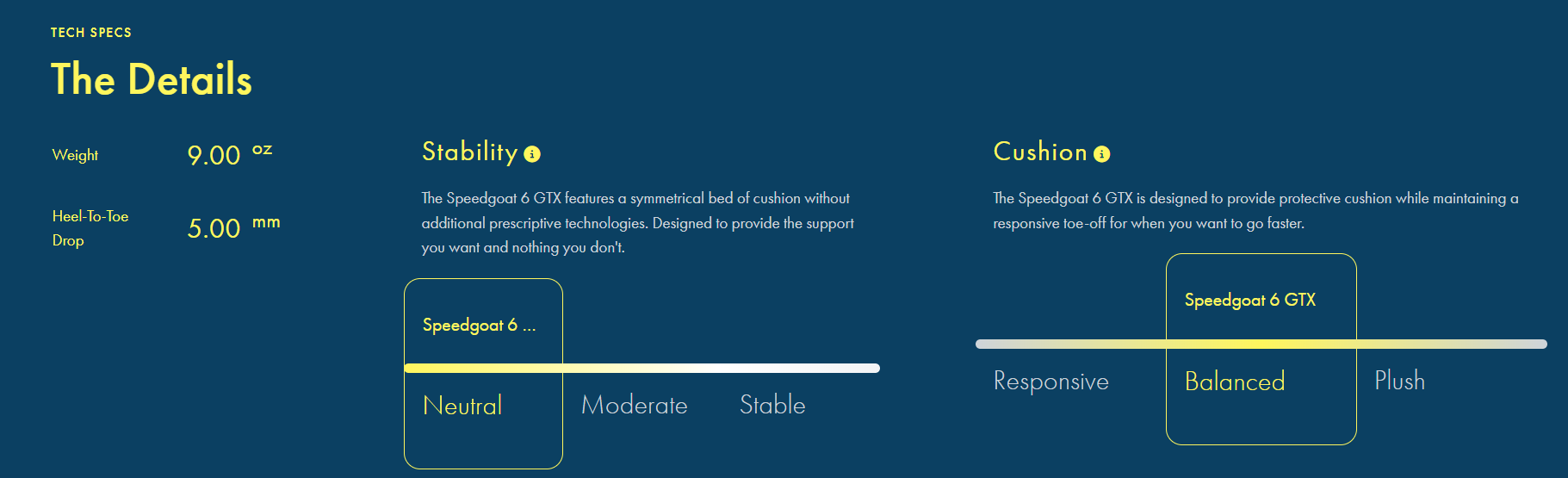 TECH SPECS

The Details

Weight 9.00 oz

Heel-To-Toe Drop 5.00 mm

Stability

The Speedgoat 6 GTX features a symmetrical bed of cushion without additional prescriptive technologies. Designed to provide the support you want and nothing you don't.

Speedgoat 6 ...

Neutral Moderate Stable

Cushion

The Speedgoat 6 GTX is designed to provide protective cushion while maintaining a responsive toe-off for when you want to go faster.

Speedgoat 6 GTX

Responsive Balanced Plush